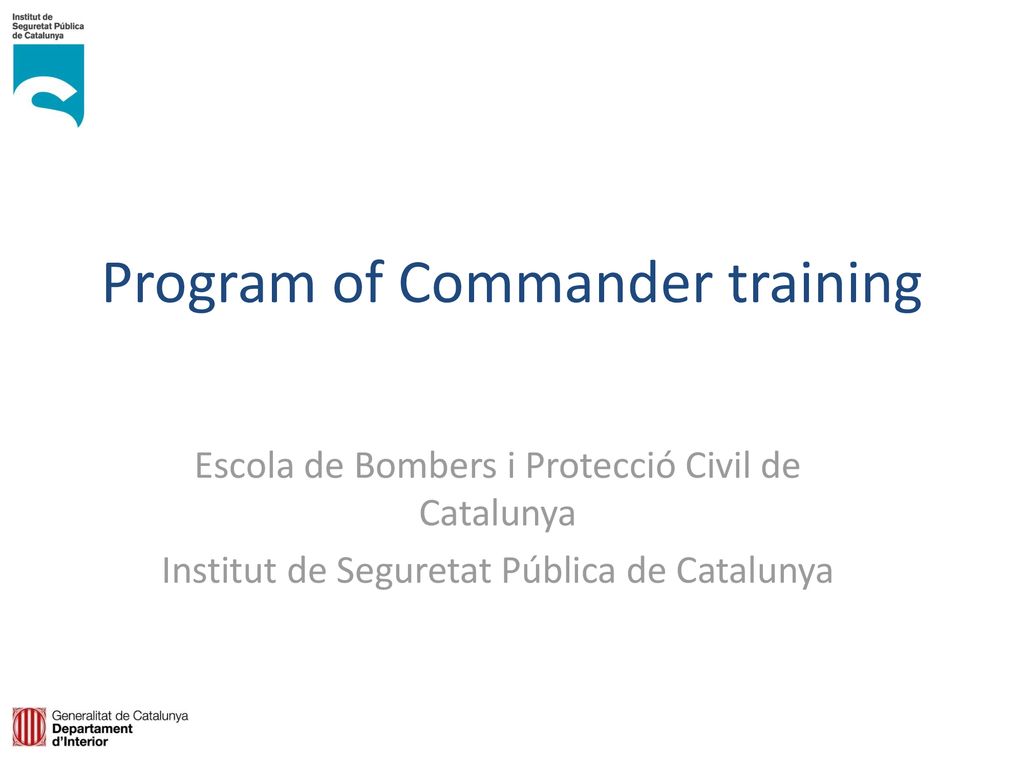 Institut de Seguretat Pública de Catalunya

Program of Commander training

Escola de Bombers i Protecció Civil de Catalunya

Institut de Seguretat Pública de Catalunya

Generalitat de Catalunya
Departament d'Interior